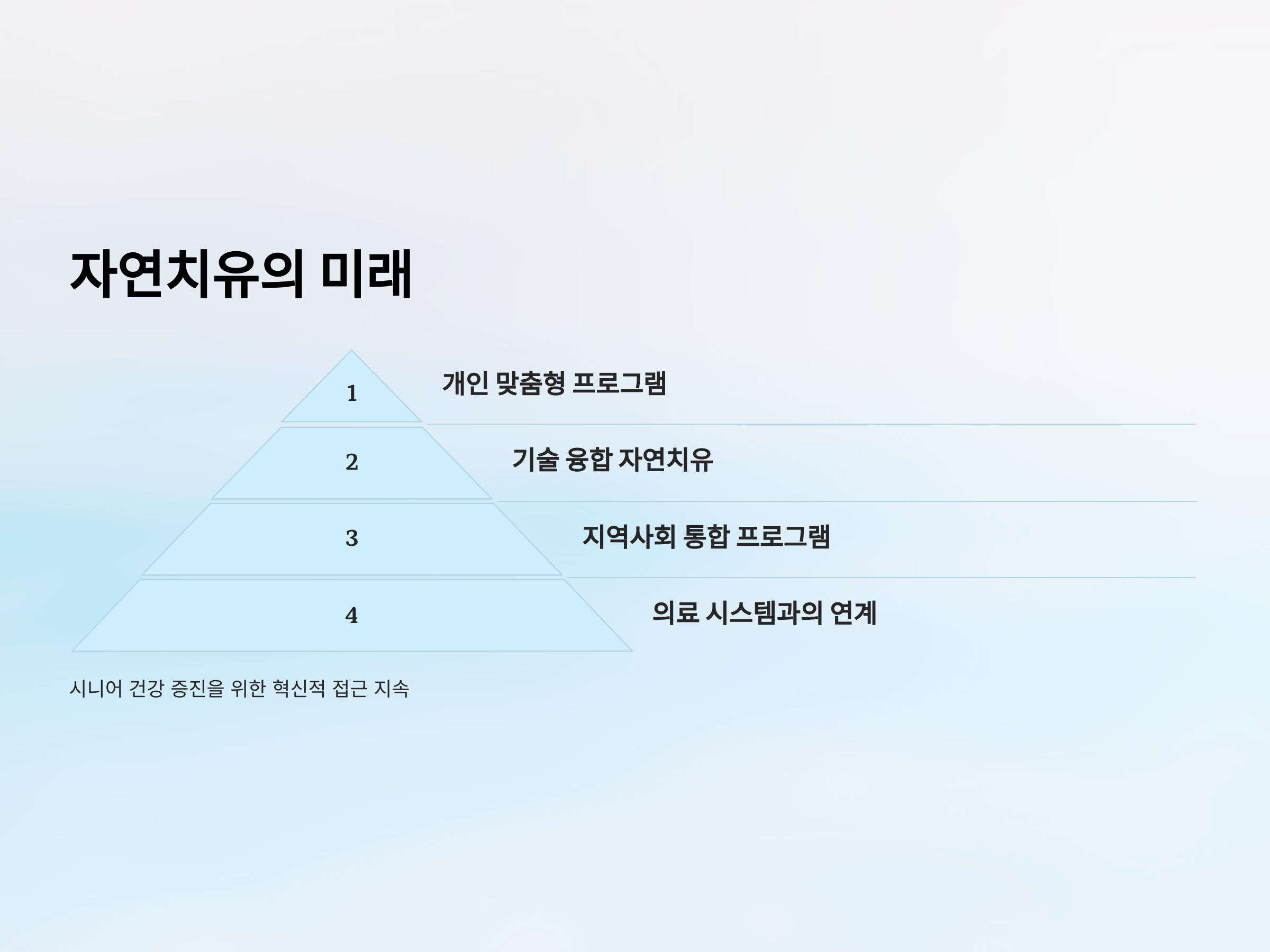 자연치유의 미래

1

개인 맞춤형 프로그램

2

기술 융합 자연치유

3

지역사회 통합 프로그램

4

의료 시스템과의 연계

시니어 건강 증진을 위한 혁신적 접근 지속